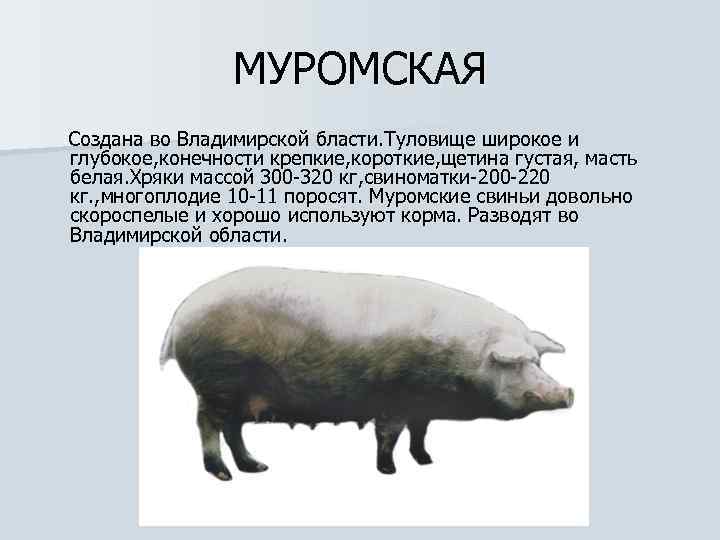 МУРОМСКАЯ

Создана во Владимирской бласти.Туловище широкое и глубокое,конечности крепкие,короткие,щетина густая, масть белая.Хряки массой 300-320 кг,свиноматки-200-220 кг.,многоплодие 10-11 поросят. Муромские свиньи довольно скороспелые и хорошо используют корма. Разводят во Владимирской области.